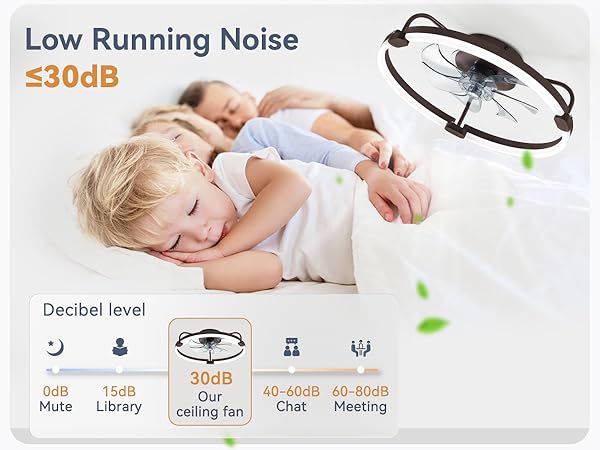 Low Running Noise
≤30dB

Decibel level

0dB
Mute

15dB
Library

30dB
Our
ceiling fan

40-60dB
Chat

60-80dB
Meeting